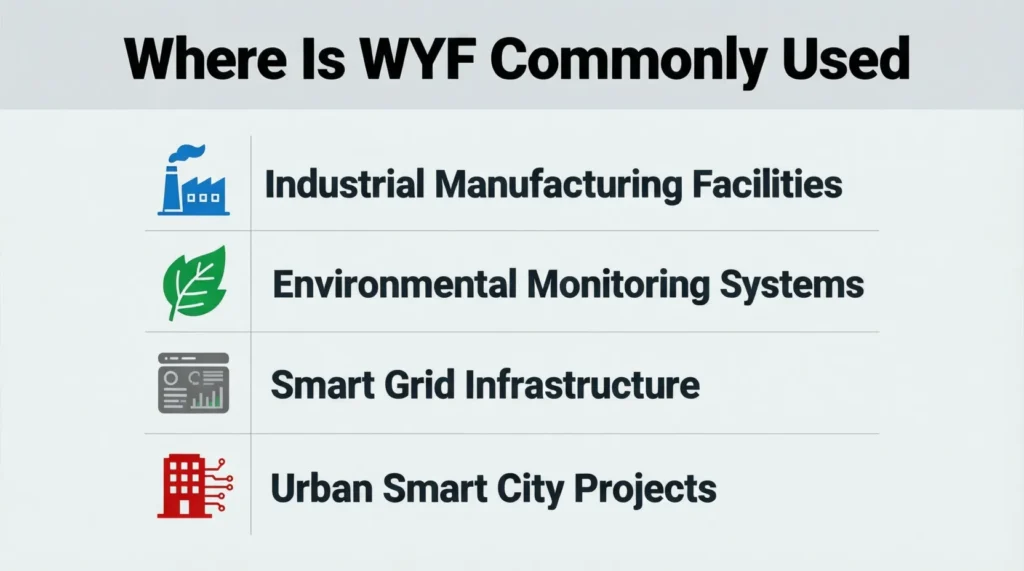 Where Is WYF Commonly Used

Industrial Manufacturing Facilities

Environmental Monitoring Systems

Smart Grid Infrastructure

Urban Smart City Projects